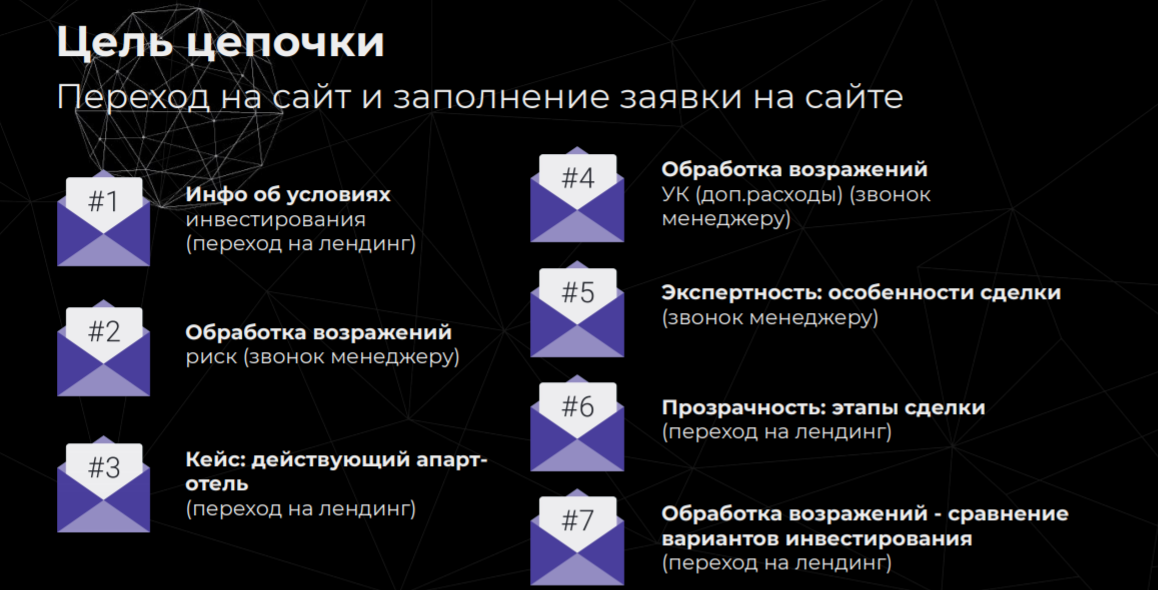 Цель цепочки

Переход на сайт и заполнение заявки на сайте

#1

Инфо об условиях инвестирования (переход на лендинг)

#2

Обработка возражений риск (звонок менеджеру)

#3

Кейс: действующий апарт-отель (переход на лендинг)

#4

Обработка возражений УК (доп.расходы) (звонок менеджеру)

#5

Экспертность: особенности сделки (звонок менеджеру)

#6

Прозрачность: этапы сделки (переход на лендинг)

#7

Обработка возражений - сравнение вариантов инвестирования (переход на лендинг)